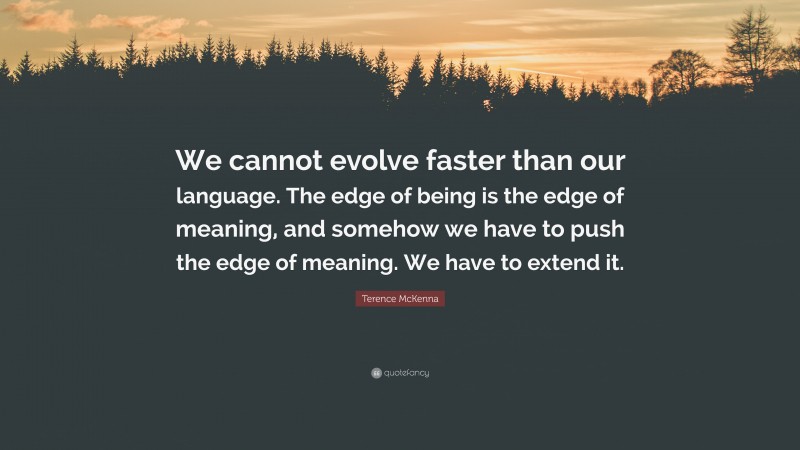 We cannot evolve faster than our language. The edge of being is the edge of meaning, and somehow we have to push the edge of meaning. We have to extend it.

Terence McKenna

quotefancy